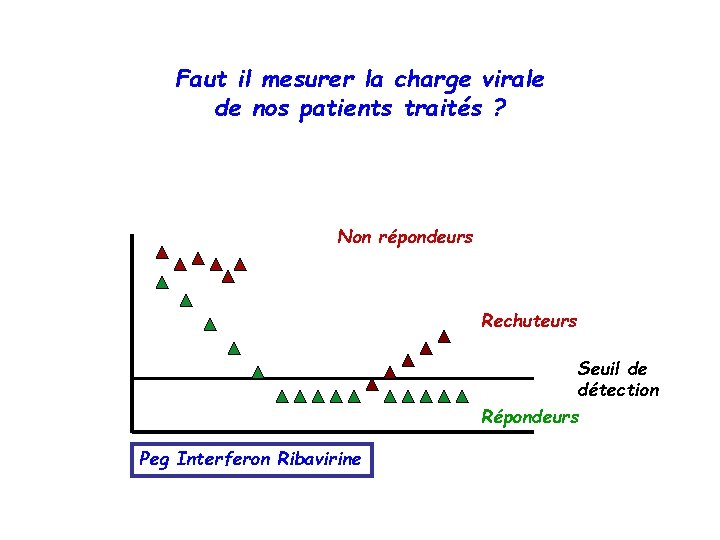 Faut il mesurer la charge virale de nos patients traités ?

Non répondeurs

Rechuteurs

Seuil de détection

Répondeurs

Peg Interferon Ribavirine